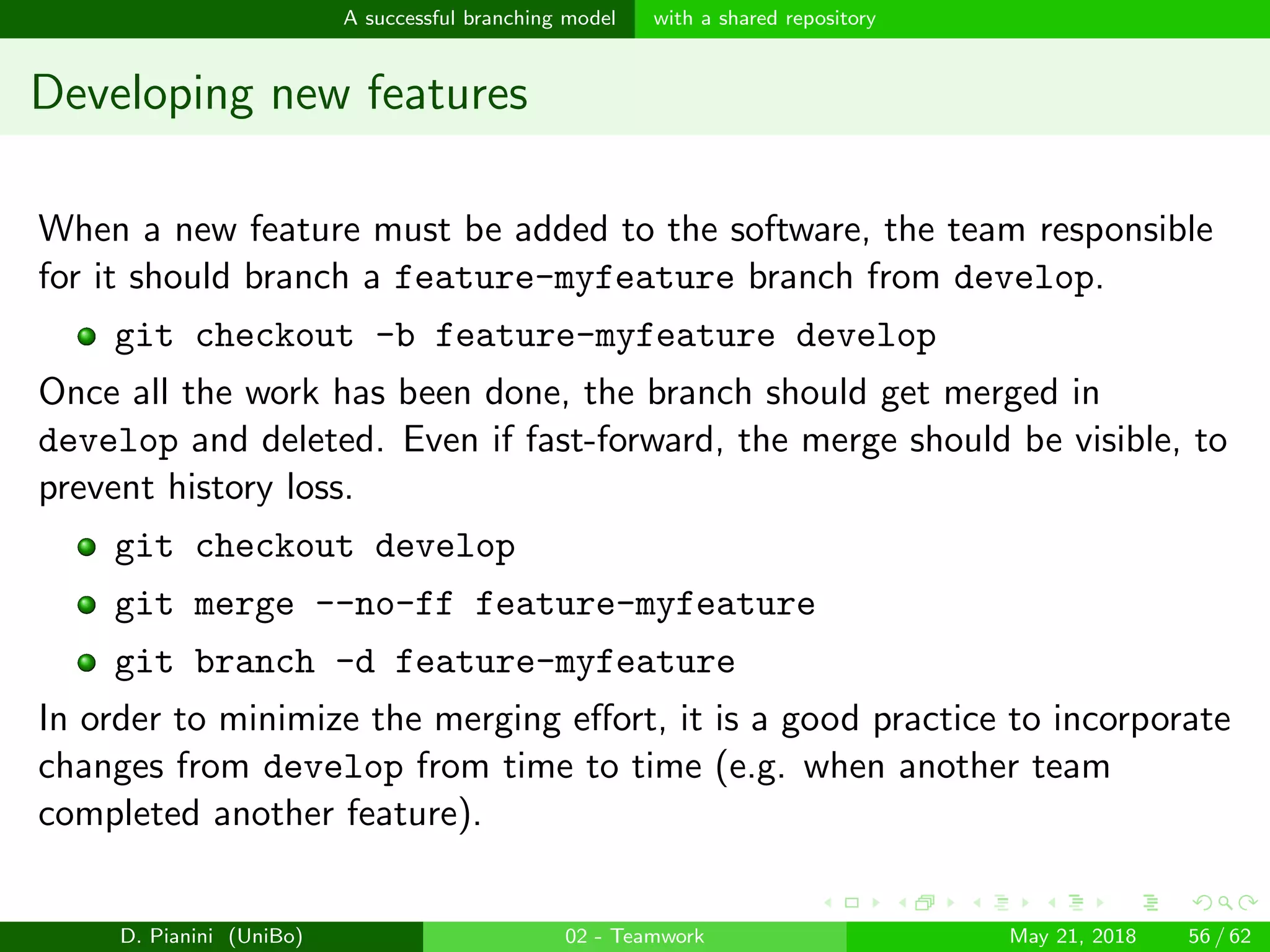 A successful branching model with a shared repository

Developing new features

When a new feature must be added to the software, the team responsible for it should branch a feature-myfeature branch from develop.

- git checkout -b feature-myfeature develop

Once all the work has been done, the branch should get merged in develop and deleted. Even if fast-forward, the merge should be visible, to prevent history loss.

- git checkout develop
- git merge --no-ff feature-myfeature
- git branch -d feature-myfeature

In order to minimize the merging effort, it is a good practice to incorporate changes from develop from time to time (e.g. when another team completed another feature).

D. Pianini (UniBo) 02 - Teamwork May 21, 2018 56 / 62